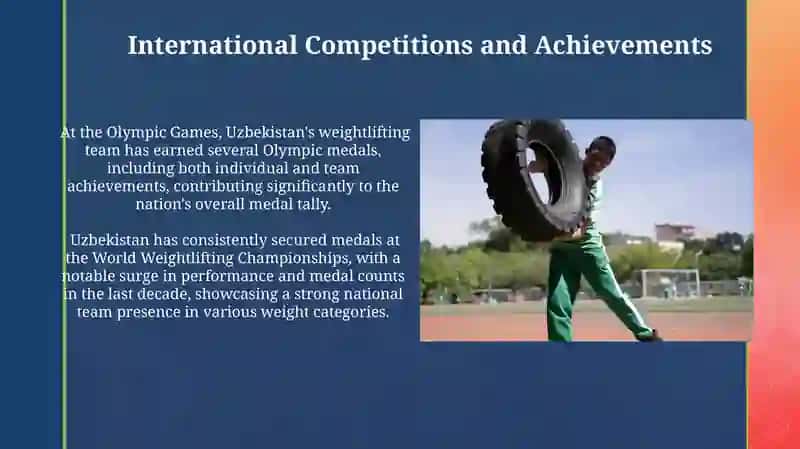 International Competitions and Achievements

At the Olympic Games, Uzbekistan's weightlifting team has earned several Olympic medals, including both individual and team achievements, contributing significantly to the nation's overall medal tally.

Uzbekistan has consistently secured medals at the World Weightlifting Championships, with a notable surge in performance and medal counts in the last decade, showcasing a strong national team presence in various weight categories.